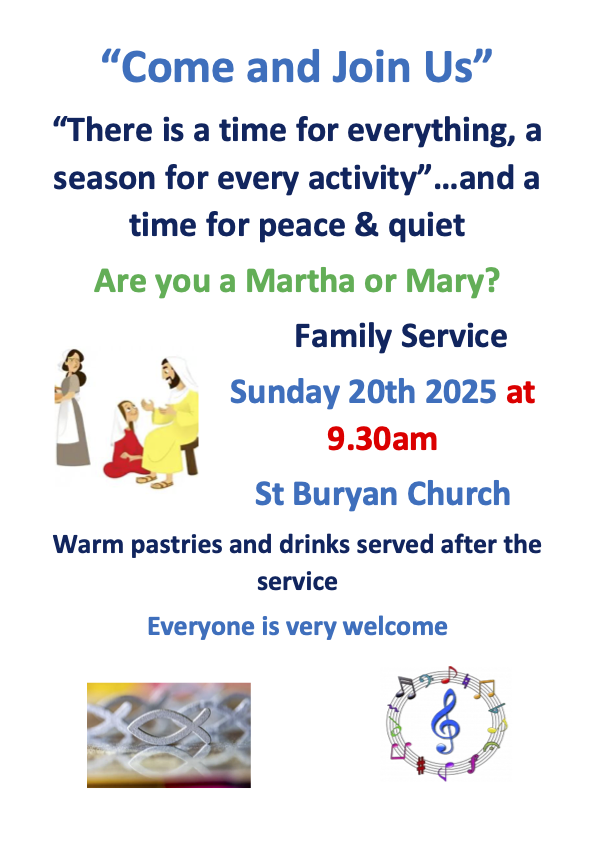 “Come and Join Us”

“There is a time for everything, a season for every activity”…and a time for peace & quiet

Are you a Martha or Mary?

Family Service

Sunday 20th 2025 at 9.30am

St Buryan Church

Warm pastries and drinks served after the service

Everyone is very welcome